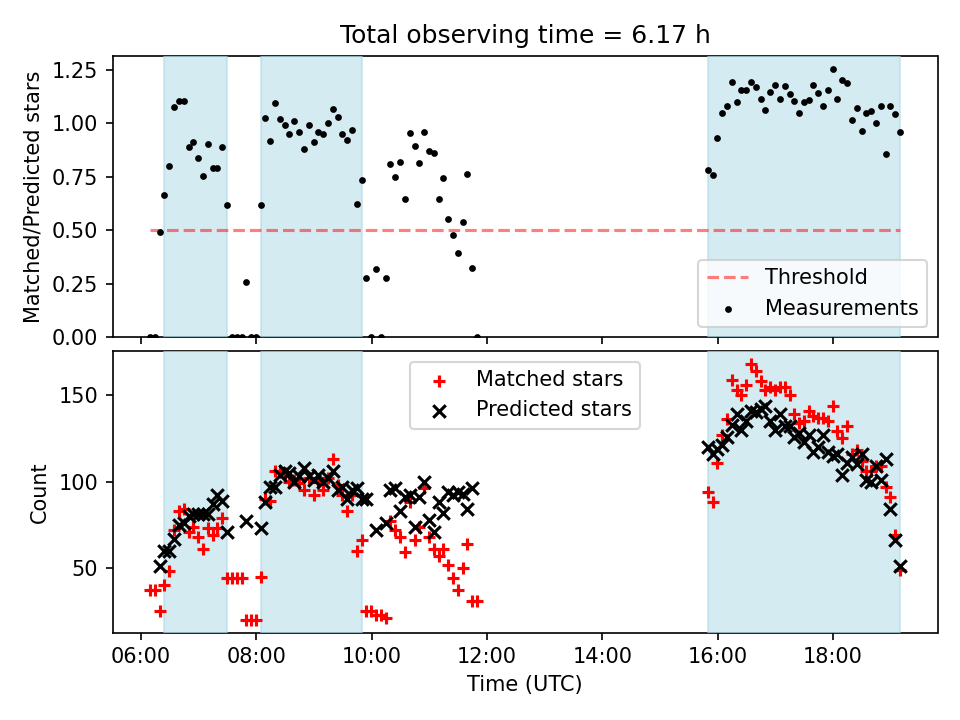 Total observing time = 6.17 h

Matched/Predicted stars

1.25
1.00
0.75
0.50
0.25
0.00

Threshold
Measurements

Count

150
100
50

Matched stars
Predicted stars

06:00
08:00
10:00
12:00
14:00
16:00
18:00

Time (UTC)